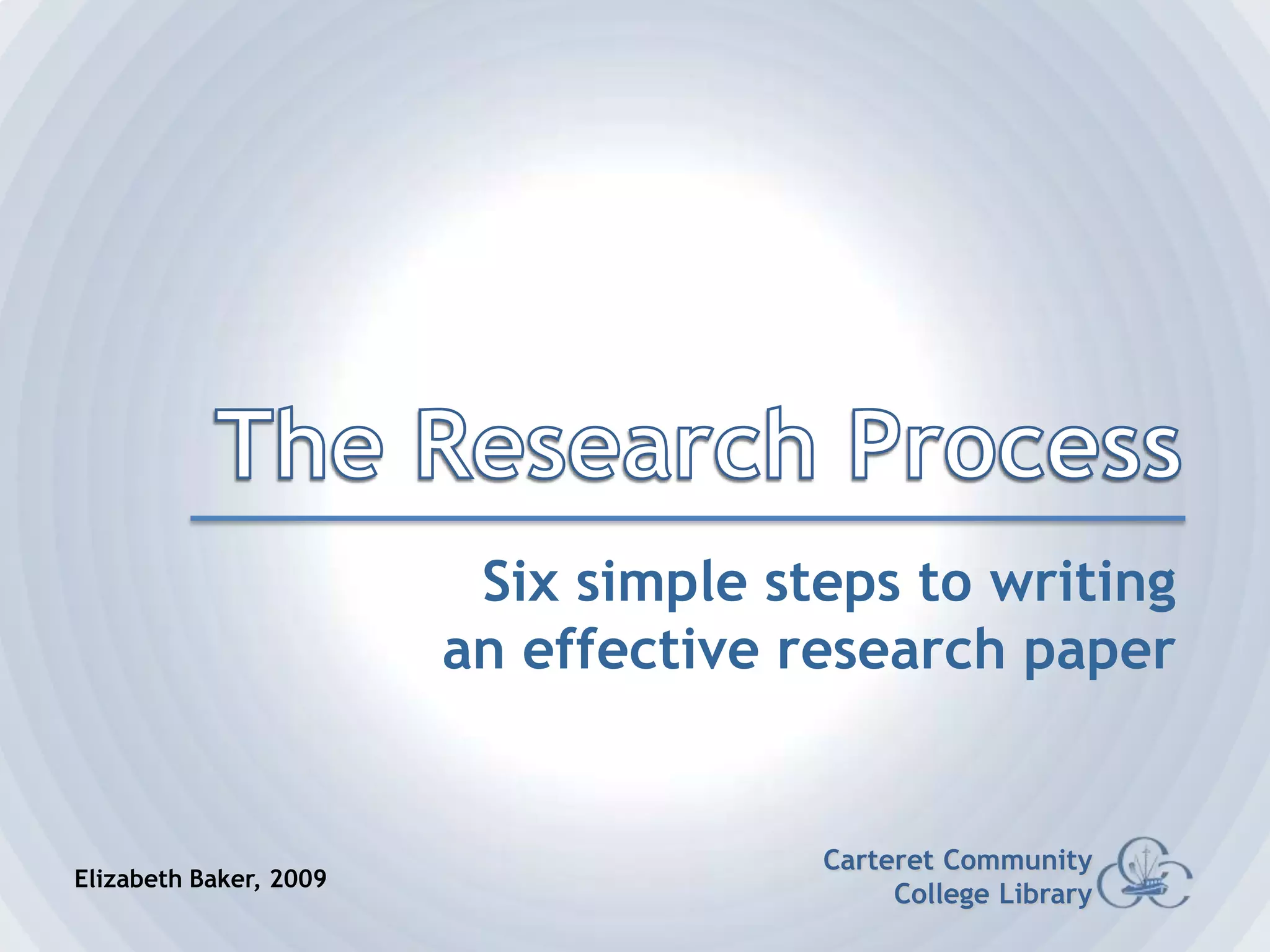 The Research Process

Six simple steps to writing an effective research paper

Elizabeth Baker, 2009

Carteret Community College Library